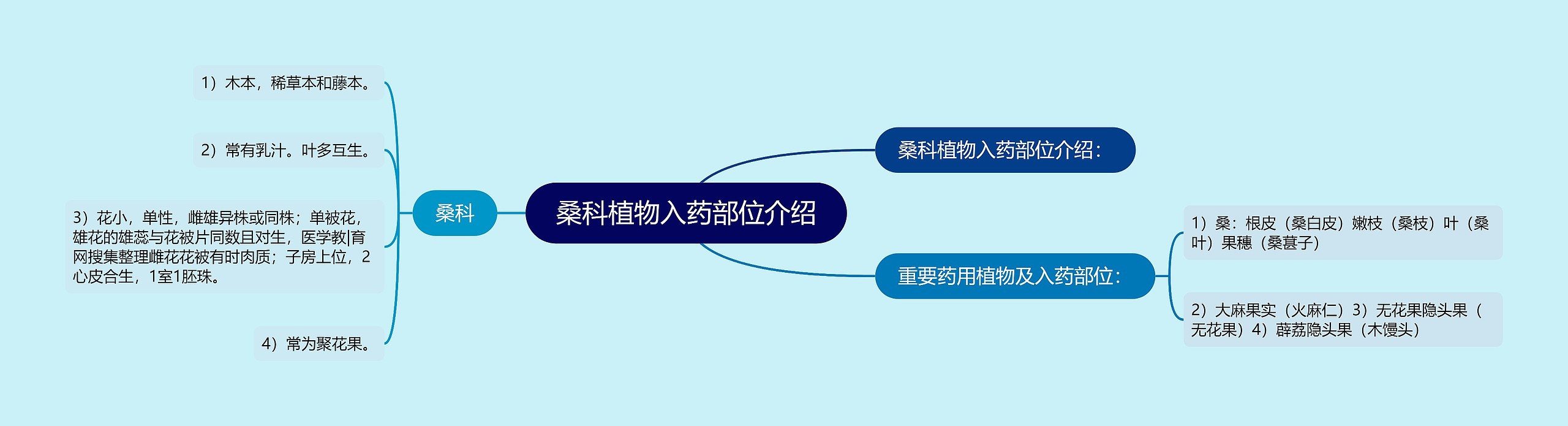 桑科植物入药部位介绍

桑科

1）木本，稀草本和藤本。

2）常有乳汁。叶多互生。

3）花小，单性，雌雄异株或同株；单被花，雄花的雄蕊与花被片同数且对生，医学教|育网搜集整理雌花花被有时肉质；子房上位，2心皮合生，1室1胚珠。

4）常为聚花果。

桑科植物入药部位介绍：

重要药用植物及入药部位：

1）桑：根皮（桑白皮）嫩枝（桑枝）叶（桑叶）果穗（桑葚子）

2）大麻果实（火麻仁）3）无花果隐头果（无花果）4）薜荔隐头果（木馒头）